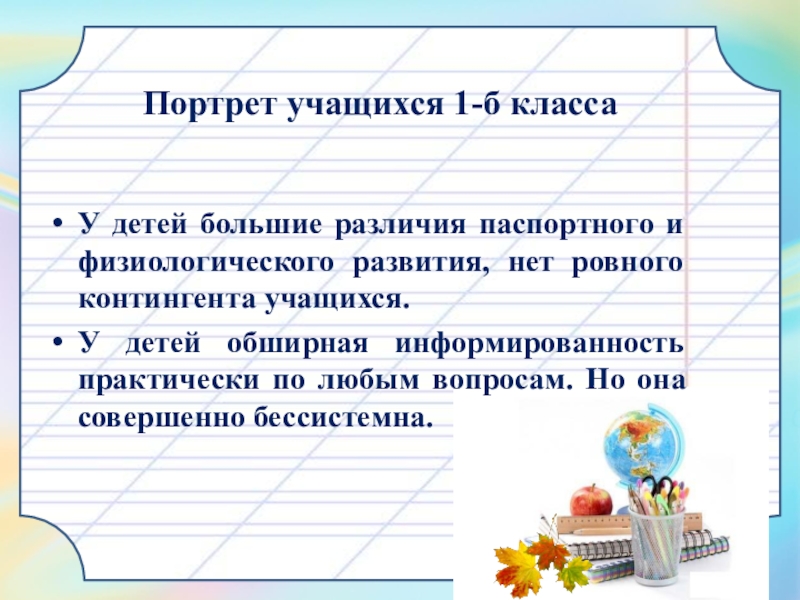 Портрет учащихся 1-б класса

• У детей большие различия паспортного и физиологического развития, нет ровного контингента учащихся.

• У детей обширная информированность практически по любым вопросам. Но она совершенно бессистемна.